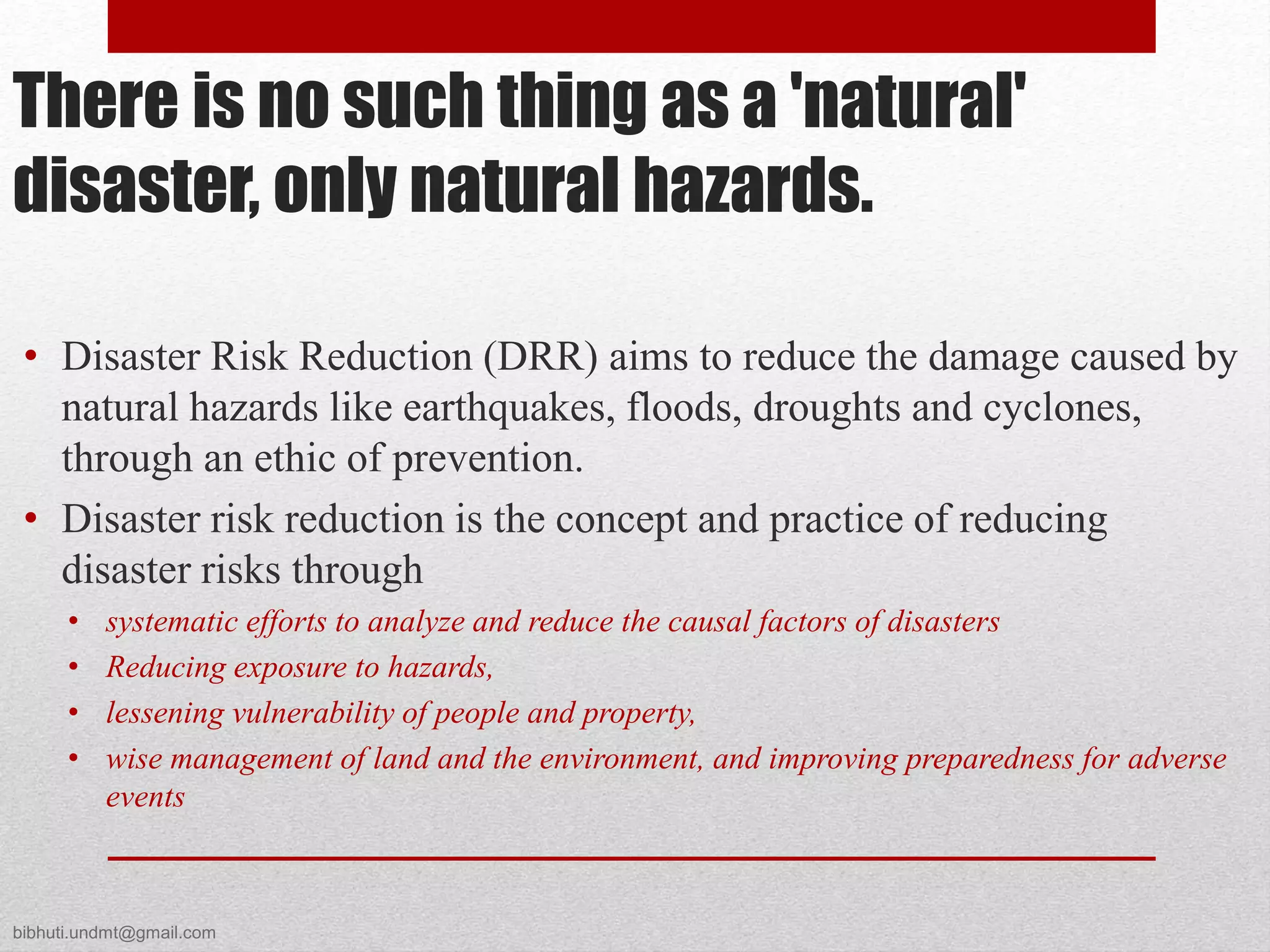 There is no such thing as a 'natural' disaster, only natural hazards.

• Disaster Risk Reduction (DRR) aims to reduce the damage caused by natural hazards like earthquakes, floods, droughts and cyclones, through an ethic of prevention.
• Disaster risk reduction is the concept and practice of reducing disaster risks through
  • systematic efforts to analyze and reduce the causal factors of disasters
  • Reducing exposure to hazards,
  • lessening vulnerability of people and property,
  • wise management of land and the environment, and improving preparedness for adverse events

bibhuti.undmt@gmail.com